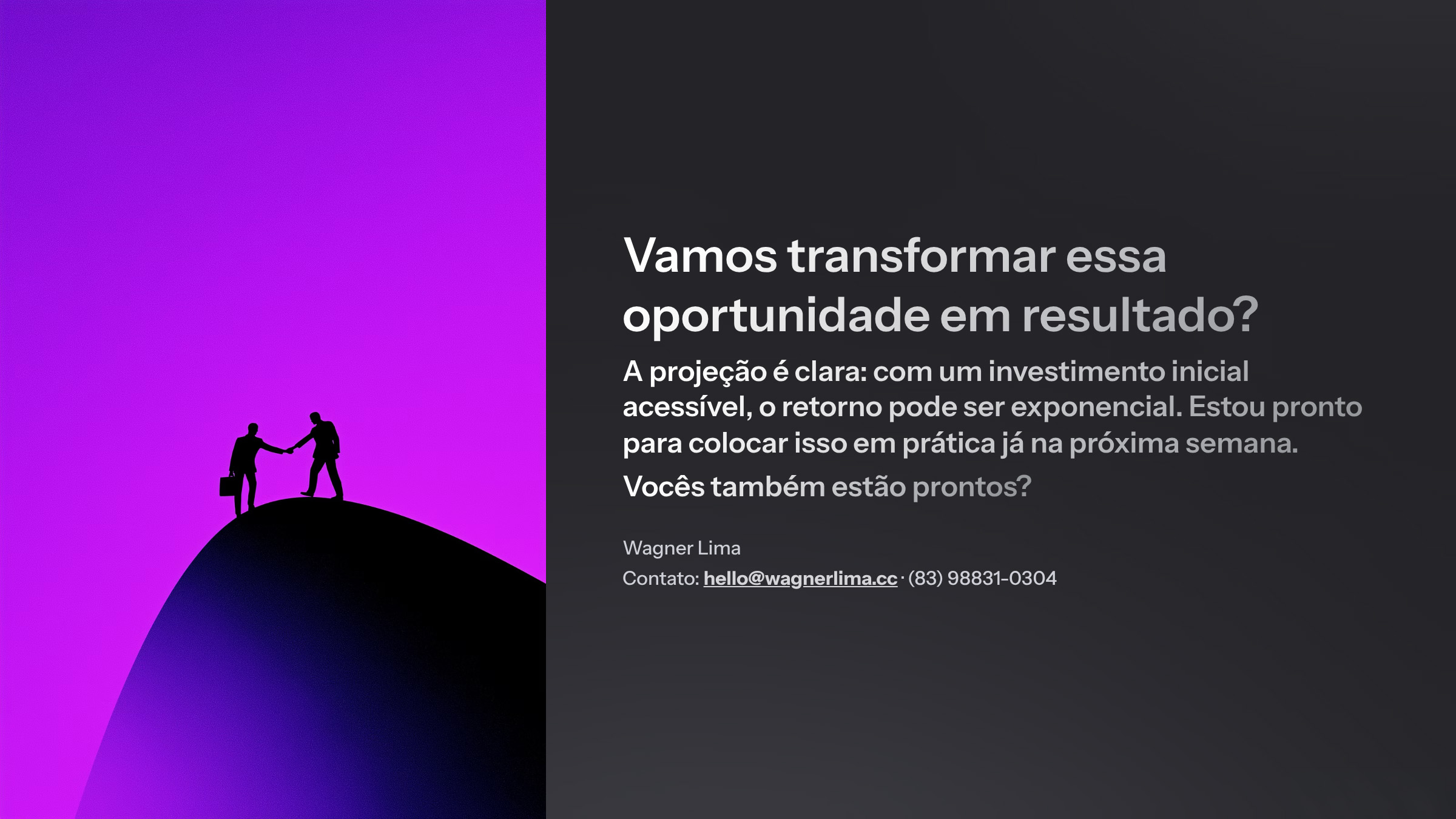 Vamos transformar essa oportunidade em resultado?

A projeção é clara: com um investimento inicial acessível, o retorno pode ser exponencial. Estou pronto para colocar isso em prática já na próxima semana.

Vocês também estão prontos?

Wagner Lima
Contato: hello@wagnerlima.cc · (83) 98831-0304